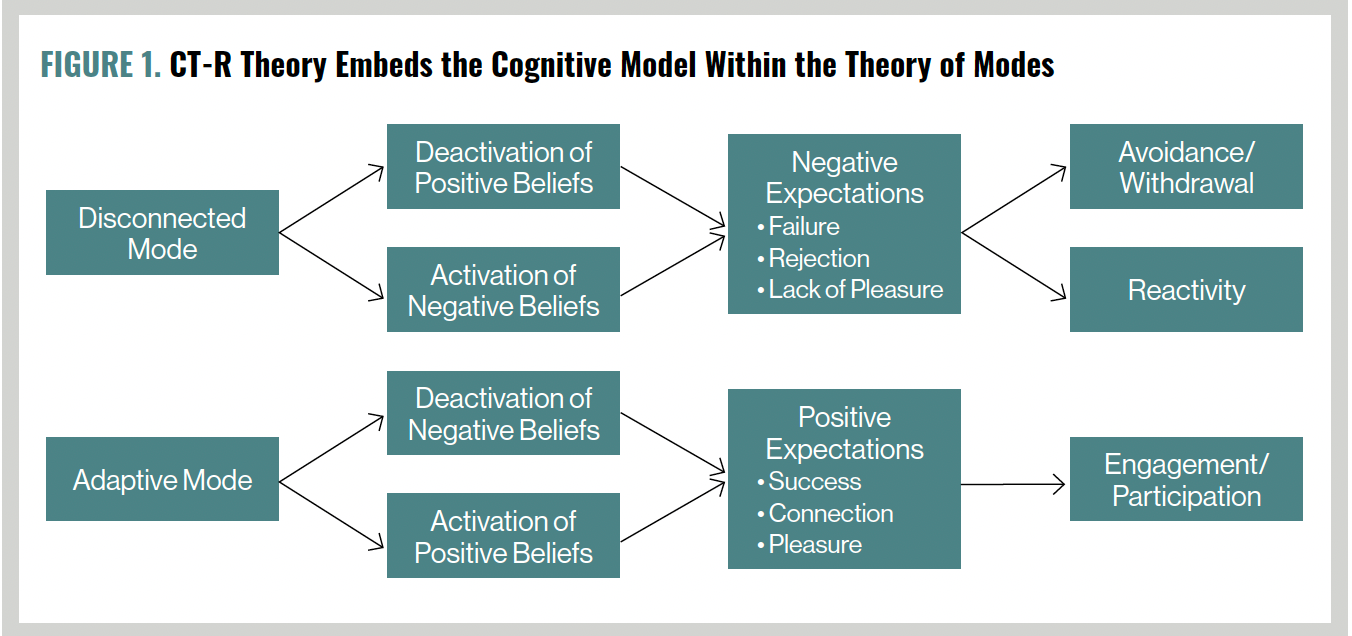 FIGURE 1. CT-R Theory Embeds the Cognitive Model Within the Theory of Modes

Disconnected Mode

Deactivation of Positive Beliefs

Activation of Negative Beliefs

Negative Expectations
• Failure
• Rejection
• Lack of Pleasure

Avoidance/ Withdrawal

Reactivity

Adaptive Mode

Deactivation of Negative Beliefs

Activation of Positive Beliefs

Positive Expectations
• Success
• Connection
• Pleasure

Engagement/ Participation